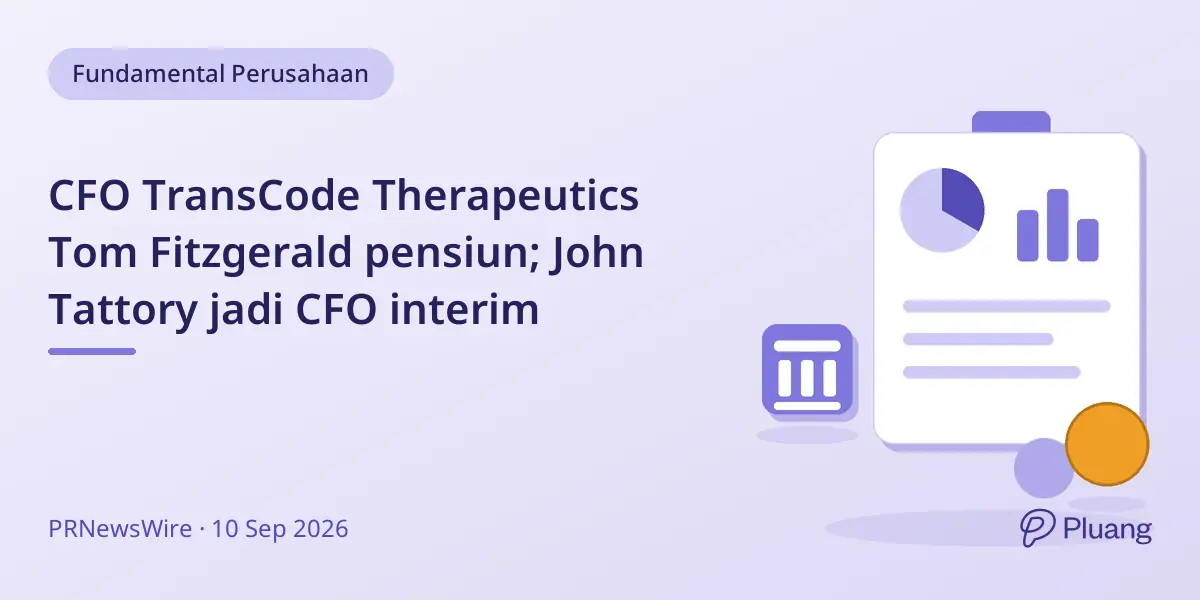 Fundamental Perusahaan

CFO TransCode Therapeutics Tom Fitzgerald pensiun; John Tattory jadi CFO interim

PRNewsWire · 10 Sep 2026

Pluang